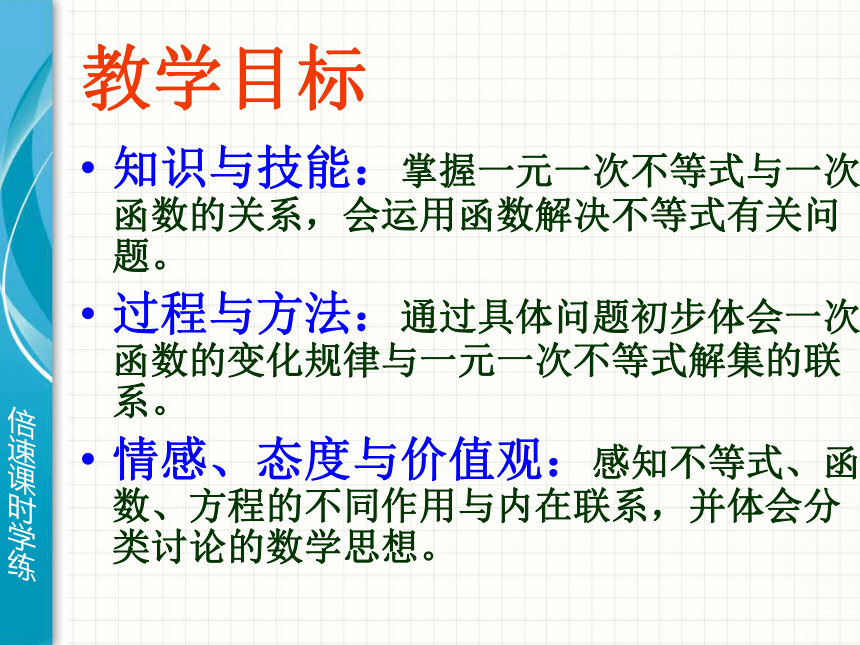 教学目标

• 知识与技能：掌握一元一次不等式与一次函数的关系，会运用函数解决不等式有关问题。

• 过程与方法：通过具体问题初步体会一次函数的变化规律与一元一次不等式解集的联系。

• 情感、态度与价值观：感知不等式、函数、方程的不同作用与内在联系，并体会分类讨论的数学思想。

倍速课时学练